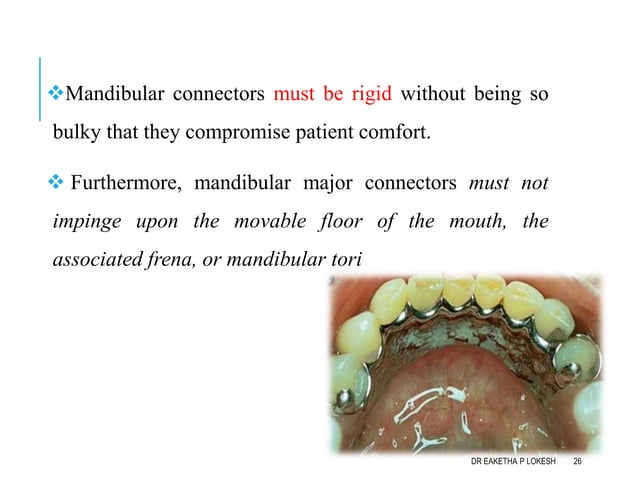 ❖Mandibular connectors must be rigid without being so bulky that they compromise patient comfort.

❖ Furthermore, mandibular major connectors must not impinge upon the movable floor of the mouth, the associated frena, or mandibular tori

DR EAKETHA P LOKESH 26